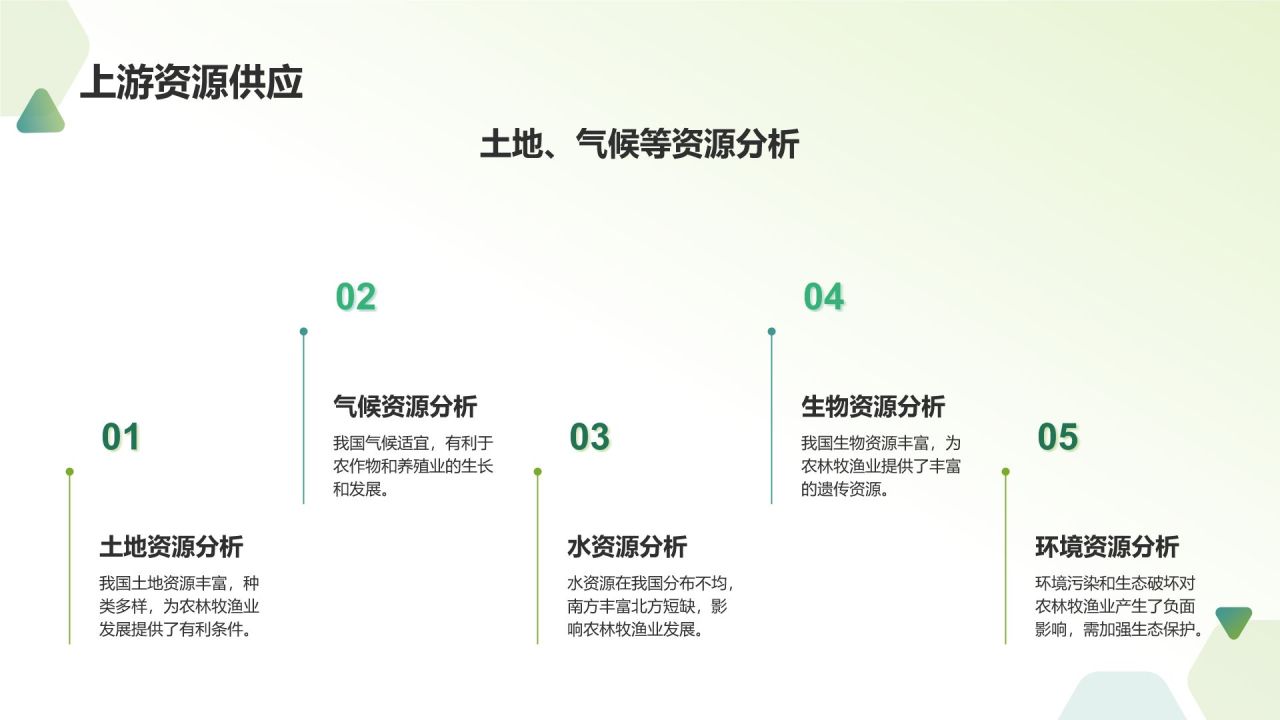 上游资源供应

土地、气候等资源分析

01

土地资源分析

我国土地资源丰富，种类多样，为农林牧渔业发展提供了有利条件。

02

气候资源分析

我国气候适宜，有利于农作物和养殖业的生长和发展。

03

水资源分析

水资源在我国分布不均，南方丰富北方短缺，影响农林牧渔业发展。

04

生物资源分析

我国生物资源丰富，为农林牧渔业提供了丰富的遗传资源。

05

环境资源分析

环境污染和生态破坏对农林牧渔业产生了负面影响，需加强生态保护。